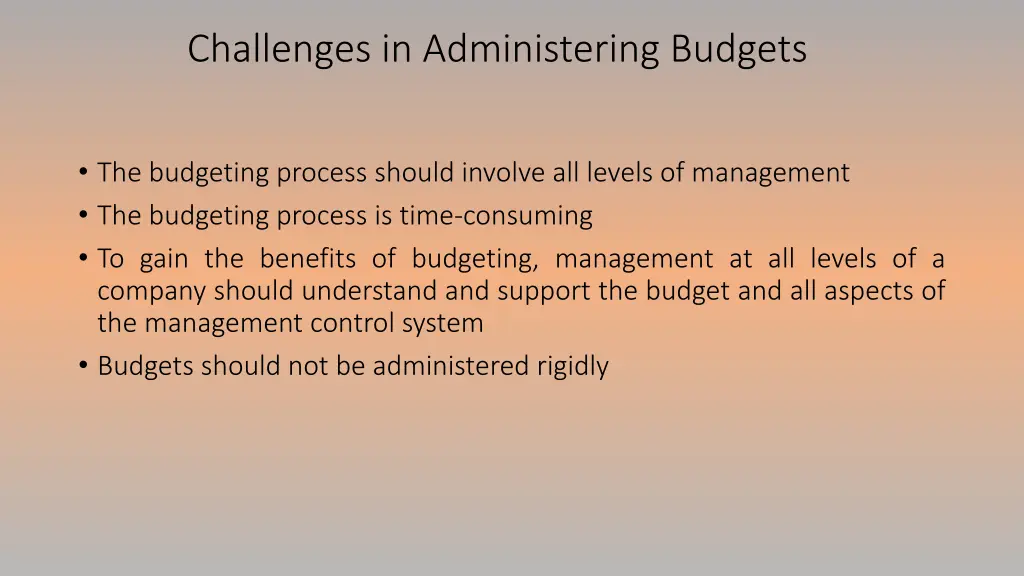 Challenges in Administering Budgets

• The budgeting process should involve all levels of management
• The budgeting process is time-consuming
• To gain the benefits of budgeting, management at all levels of a company should understand and support the budget and all aspects of the management control system
• Budgets should not be administered rigidly